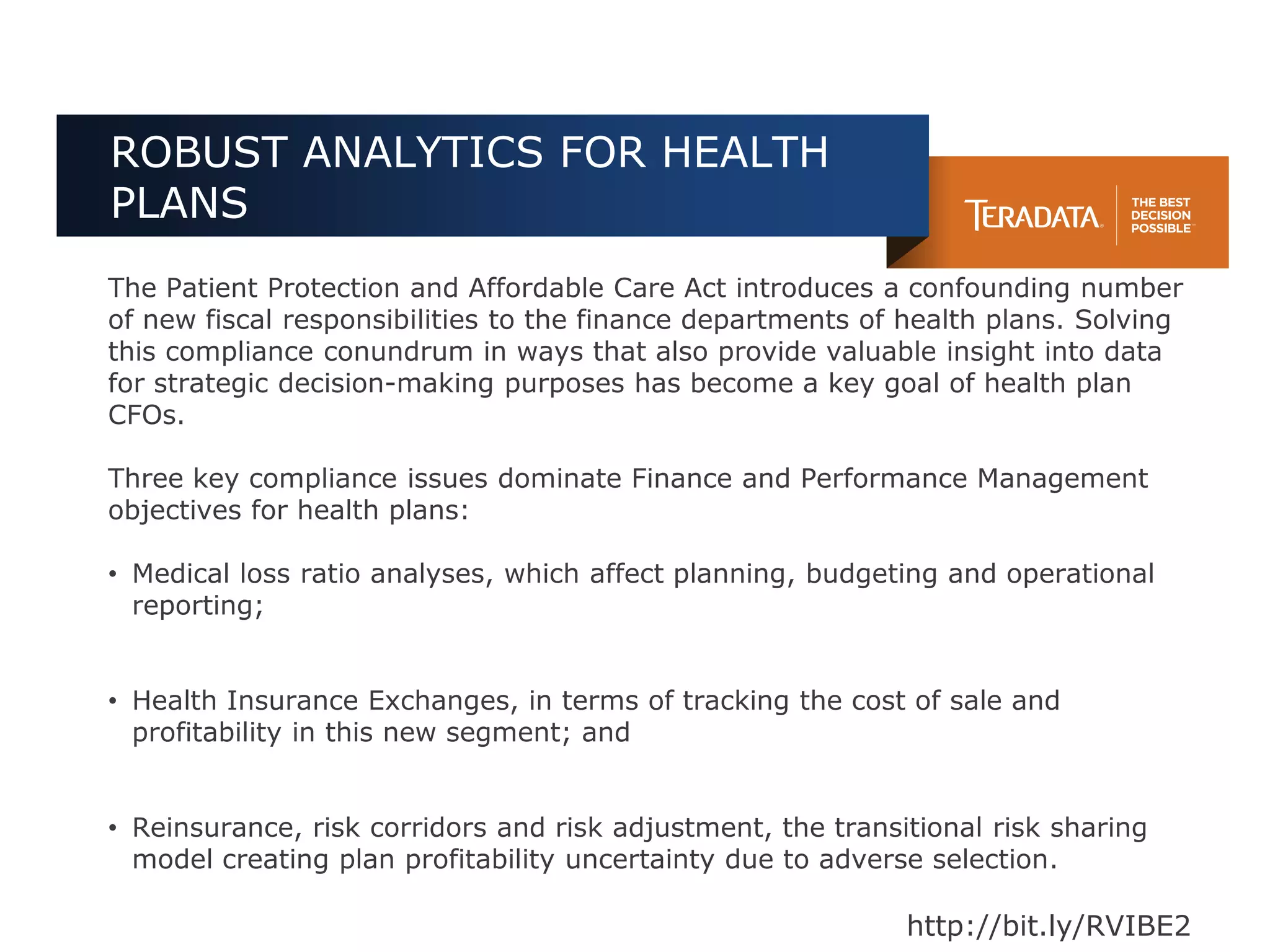 ROBUST ANALYTICS FOR HEALTH PLANS

TERADATA. THE BEST DECISION POSSIBLE™

The Patient Protection and Affordable Care Act introduces a confounding number of new fiscal responsibilities to the finance departments of health plans. Solving this compliance conundrum in ways that also provide valuable insight into data for strategic decision-making purposes has become a key goal of health plan CFOs.

Three key compliance issues dominate Finance and Performance Management objectives for health plans:

• Medical loss ratio analyses, which affect planning, budgeting and operational reporting;

• Health Insurance Exchanges, in terms of tracking the cost of sale and profitability in this new segment; and

• Reinsurance, risk corridors and risk adjustment, the transitional risk sharing model creating plan profitability uncertainty due to adverse selection.

http://bit.ly/RVIBE2